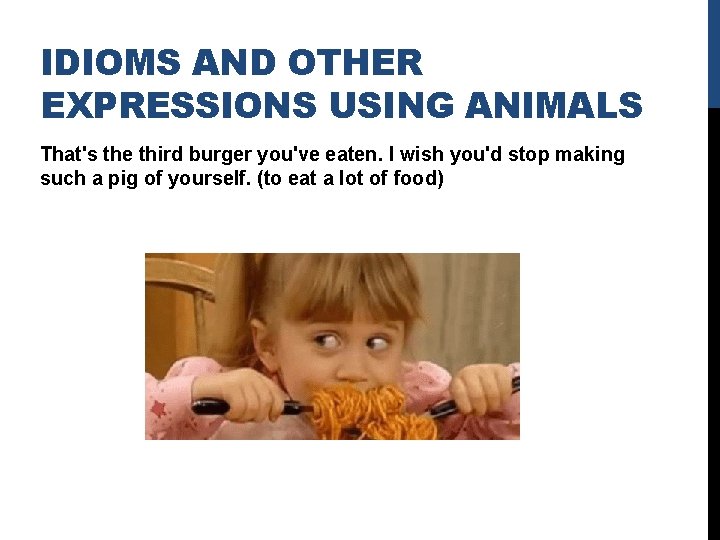 IDIOMS AND OTHER EXPRESSIONS USING ANIMALS

That's the third burger you've eaten. I wish you'd stop making such a pig of yourself. (to eat a lot of food)